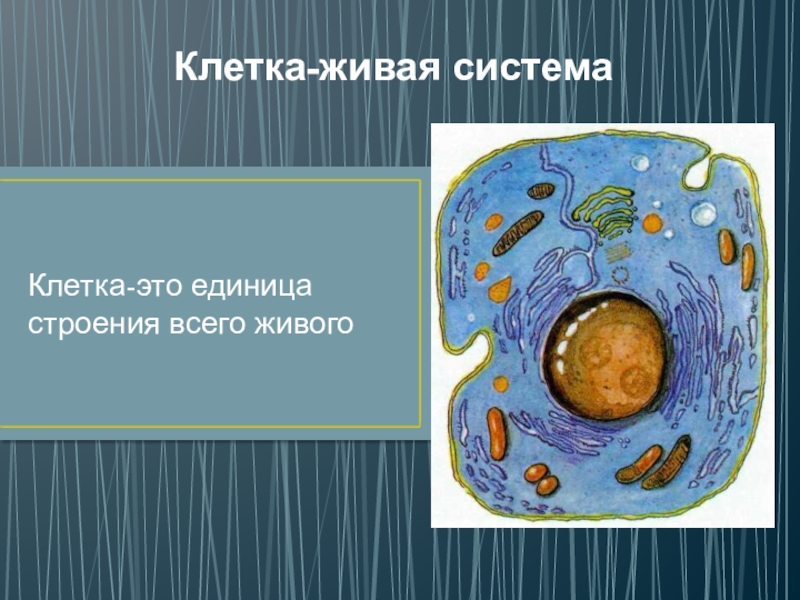 Клетка-живая система

Клетка-это единица строения всего живого